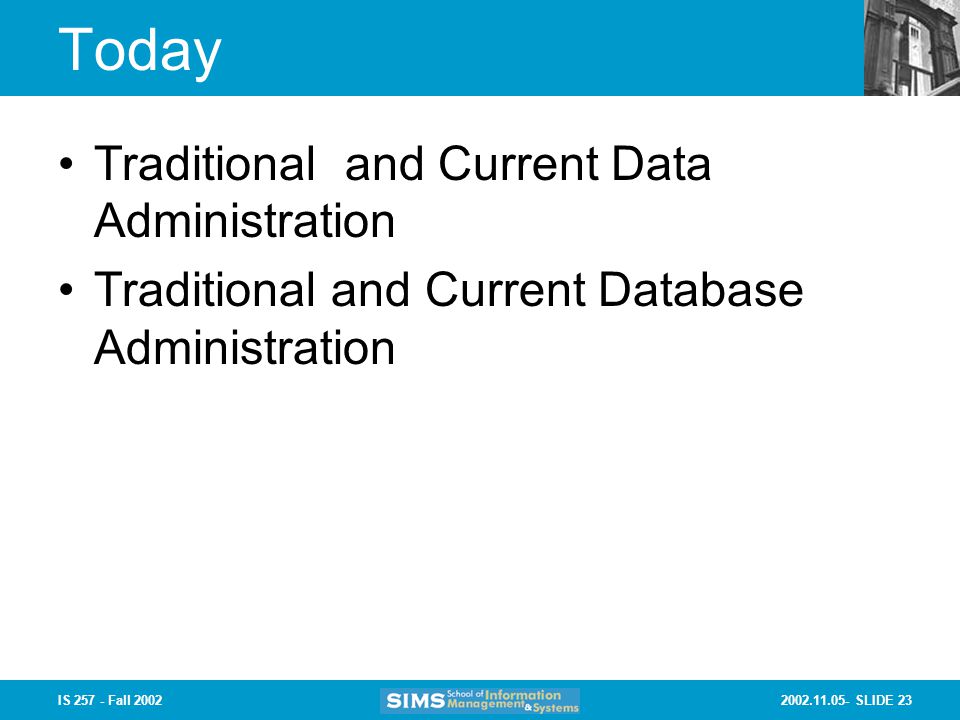 Today

• Traditional  and Current Data Administration
• Traditional and Current Database Administration

IS 257 - Fall 2002

SIMS School of Information Management & Systems

2002.11.05- SLIDE 23